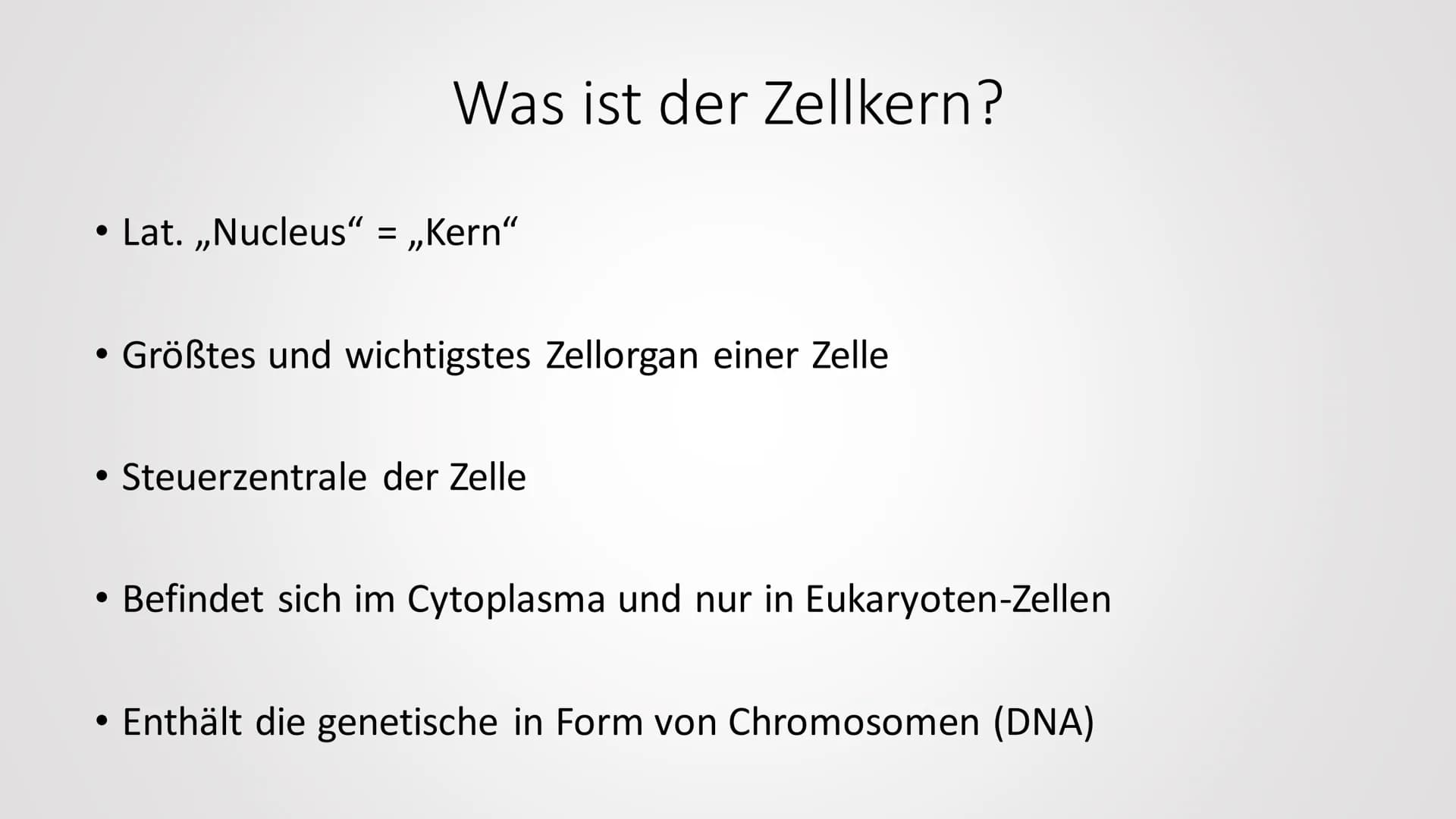 Was ist der Zellkern?

• Lat. „Nucleus“ = „Kern“

• Größtes und wichtigstes Zellorgan einer Zelle

• Steuerzentrale der Zelle

• Befindet sich im Cytoplasma und nur in Eukaryoten-Zellen

• Enthält die genetische in Form von Chromosomen (DNA)